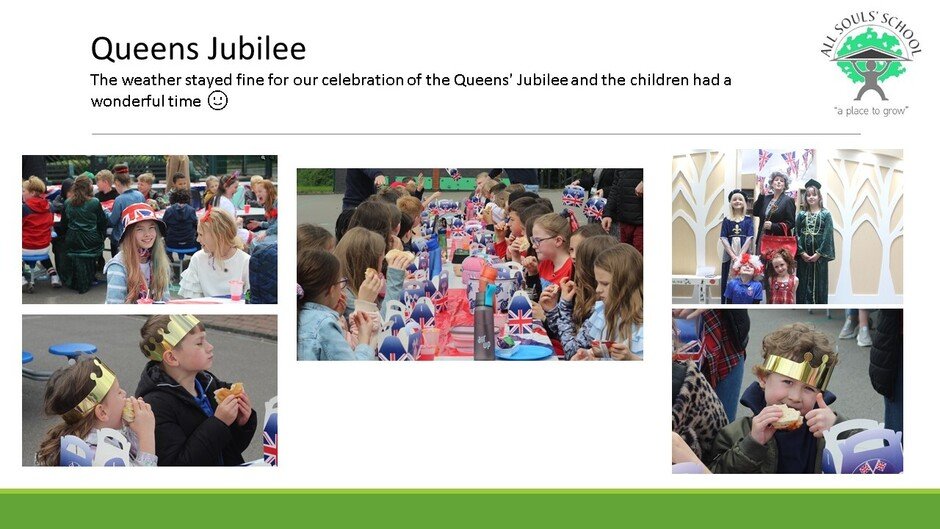 Queens Jubilee

The weather stayed fine for our celebration of the Queens' Jubilee and the children had a wonderful time ☺

ALL SOULS' SCHOOL

"a place to grow"